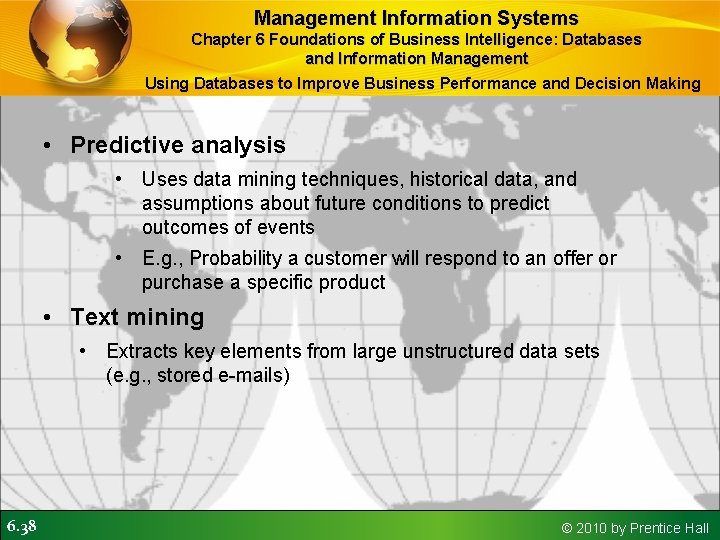 Management Information Systems
Chapter 6 Foundations of Business Intelligence: Databases and Information Management

Using Databases to Improve Business Performance and Decision Making

• Predictive analysis
  • Uses data mining techniques, historical data, and assumptions about future conditions to predict outcomes of events
  • E.g., Probability a customer will respond to an offer or purchase a specific product
• Text mining
  • Extracts key elements from large unstructured data sets (e.g., stored e-mails)

6.38

© 2010 by Prentice Hall